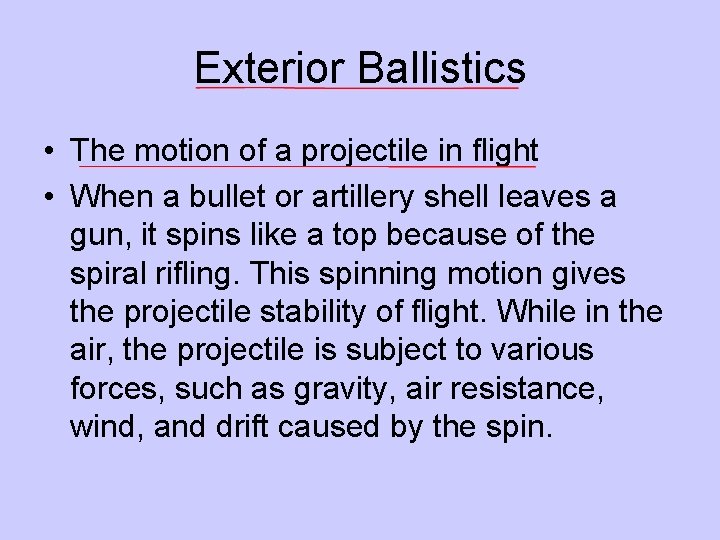 Exterior Ballistics

• The motion of a projectile in flight
• When a bullet or artillery shell leaves a gun, it spins like a top because of the spiral rifling. This spinning motion gives the projectile stability of flight. While in the air, the projectile is subject to various forces, such as gravity, air resistance, wind, and drift caused by the spin.